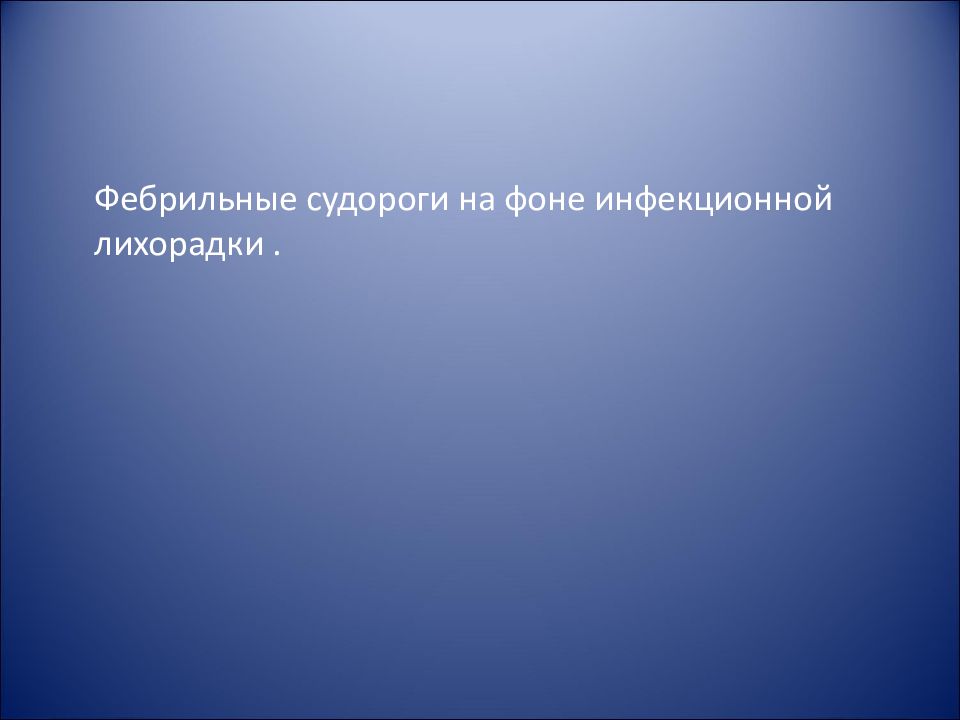 Фебрильные судороги на фоне инфекционной лихорадки .